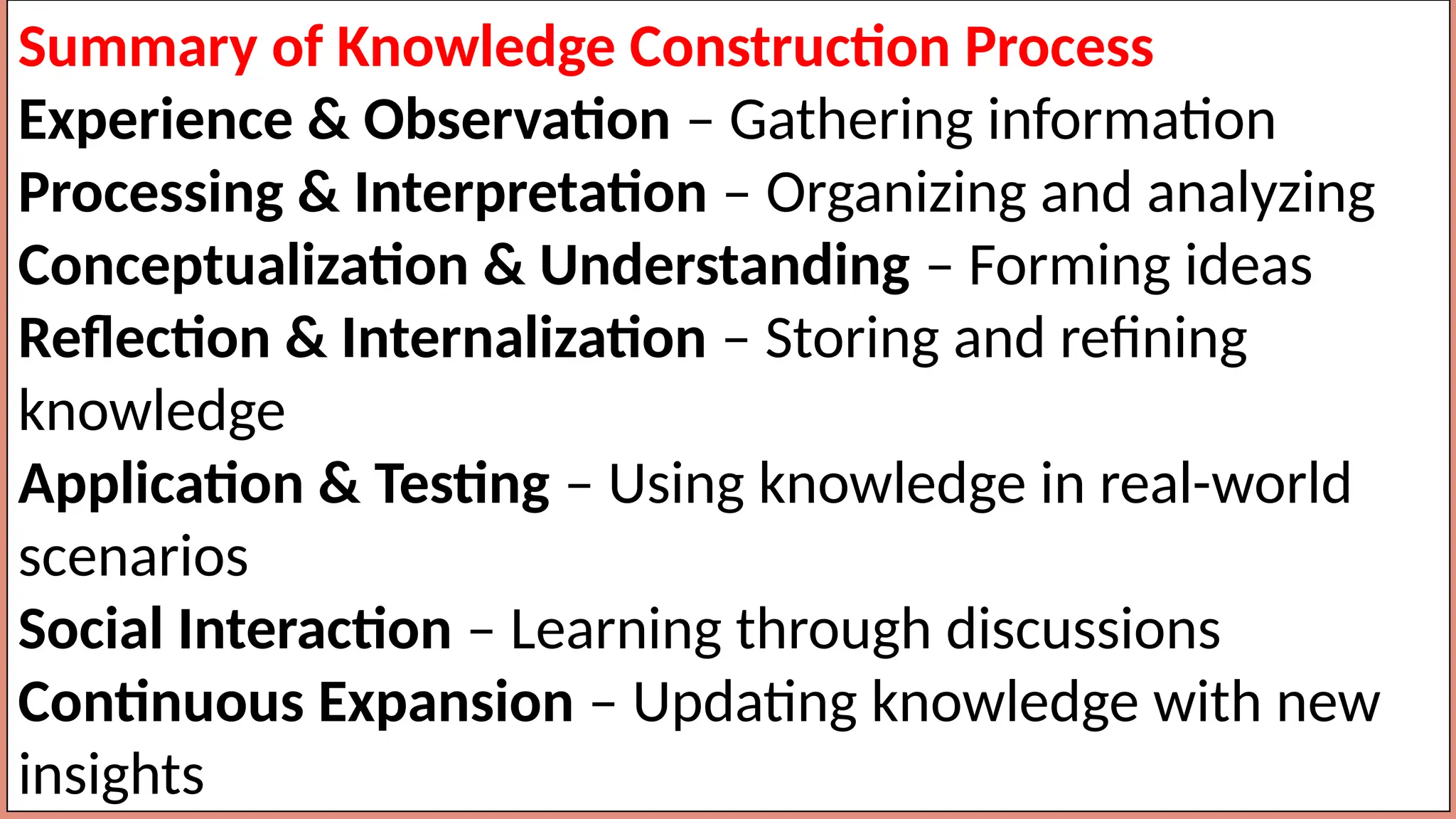 Summary of Knowledge Construction Process

Experience & Observation – Gathering information

Processing & Interpretation – Organizing and analyzing

Conceptualization & Understanding – Forming ideas

Reflection & Internalization – Storing and refining knowledge

Application & Testing – Using knowledge in real-world scenarios

Social Interaction – Learning through discussions

Continuous Expansion – Updating knowledge with new insights